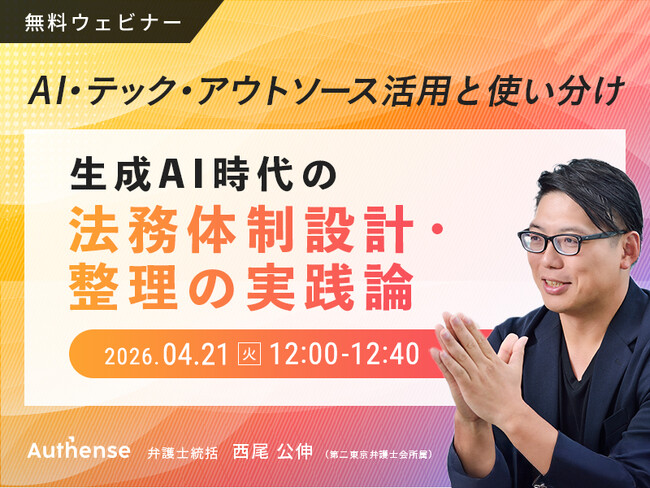 無料ウェビナー

AI・テック・アウトソース活用と使い分け

生成AI時代の
法務体制設計・
整理の実践論

2026.04.21 火 12:00-12:40

Authense 弁護士統括 西尾 公伸 (第二東京弁護士会所属)